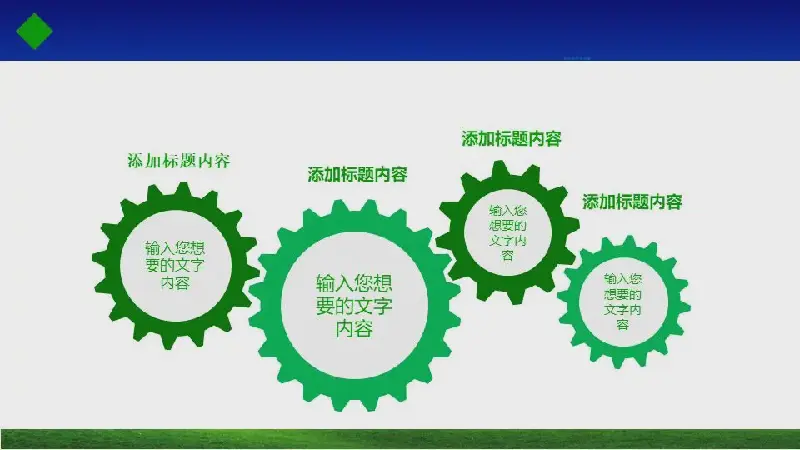 添加标题内容

输入您想要的文字内容

添加标题内容

输入您想要的文字内容

添加标题内容

输入您想要的文字内容

添加标题内容

输入您想要的文字内容